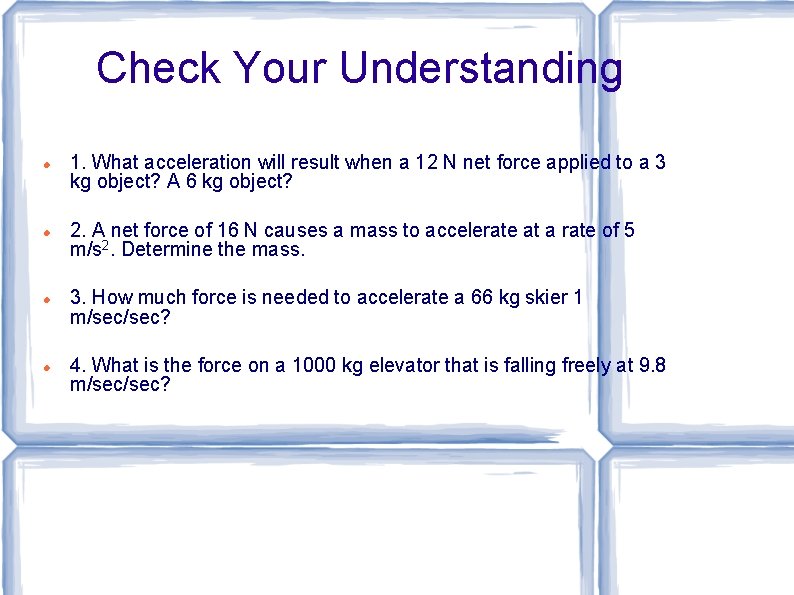 Check Your Understanding

1. What acceleration will result when a 12 N net force applied to a 3 kg object? A 6 kg object?

2. A net force of 16 N causes a mass to accelerate at a rate of 5 m/s$^2$. Determine the mass.

3. How much force is needed to accelerate a 66 kg skier 1 m/sec/sec?

4. What is the force on a 1000 kg elevator that is falling freely at 9.8 m/sec/sec?